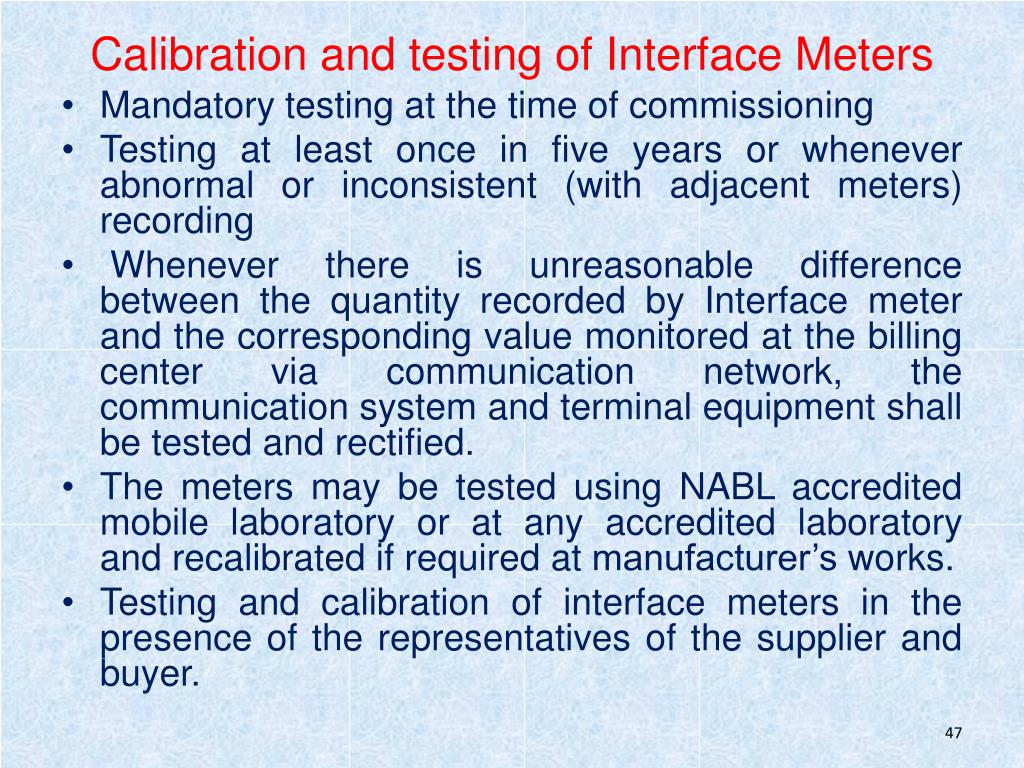 Calibration and testing of Interface Meters

• Mandatory testing at the time of commissioning
• Testing at least once in five years or whenever abnormal or inconsistent (with adjacent meters) recording
• Whenever there is unreasonable difference between the quantity recorded by Interface meter and the corresponding value monitored at the billing center via communication network, the communication system and terminal equipment shall be tested and rectified.
• The meters may be tested using NABL accredited mobile laboratory or at any accredited laboratory and recalibrated if required at manufacturer's works.
• Testing and calibration of interface meters in the presence of the representatives of the supplier and buyer.

47